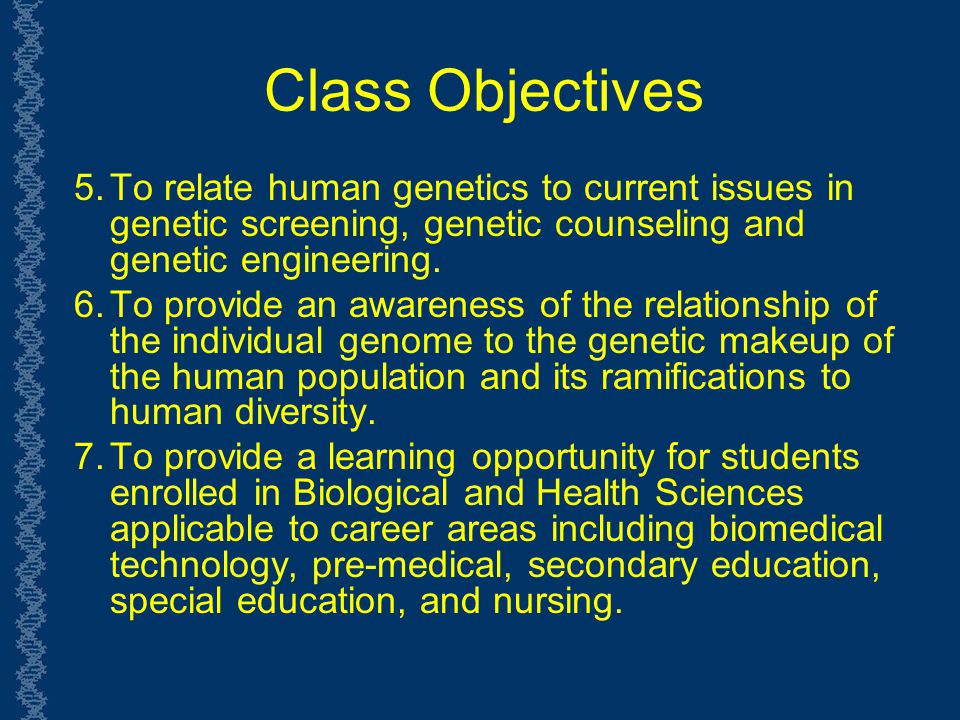 Class Objectives

5. To relate human genetics to current issues in genetic screening, genetic counseling and genetic engineering.

6. To provide an awareness of the relationship of the individual genome to the genetic makeup of the human population and its ramifications to human diversity.

7. To provide a learning opportunity for students enrolled in Biological and Health Sciences applicable to career areas including biomedical technology, pre-medical, secondary education, special education, and nursing.